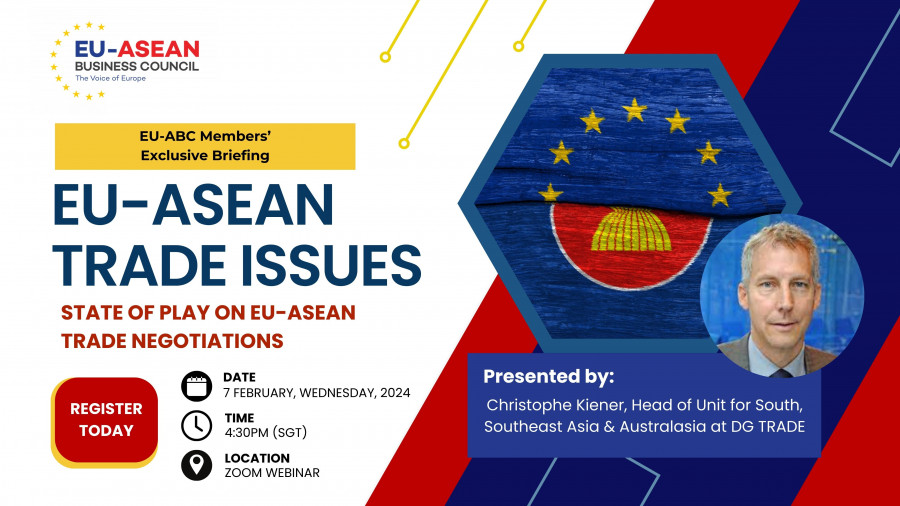 EU-ASEAN
BUSINESS COUNCIL
The Voice of Europe

EU-ABC Members' Exclusive Briefing

EU-ASEAN TRADE ISSUES

STATE OF PLAY ON EU-ASEAN TRADE NEGOTIATIONS

REGISTER TODAY

DATE
7 FEBRUARY, WEDNESDAY, 2024

TIME
4:30PM (SGT)

LOCATION
ZOOM WEBINAR

Presented by:
Christophe Kiener, Head of Unit for South, Southeast Asia & Australasia at DG TRADE